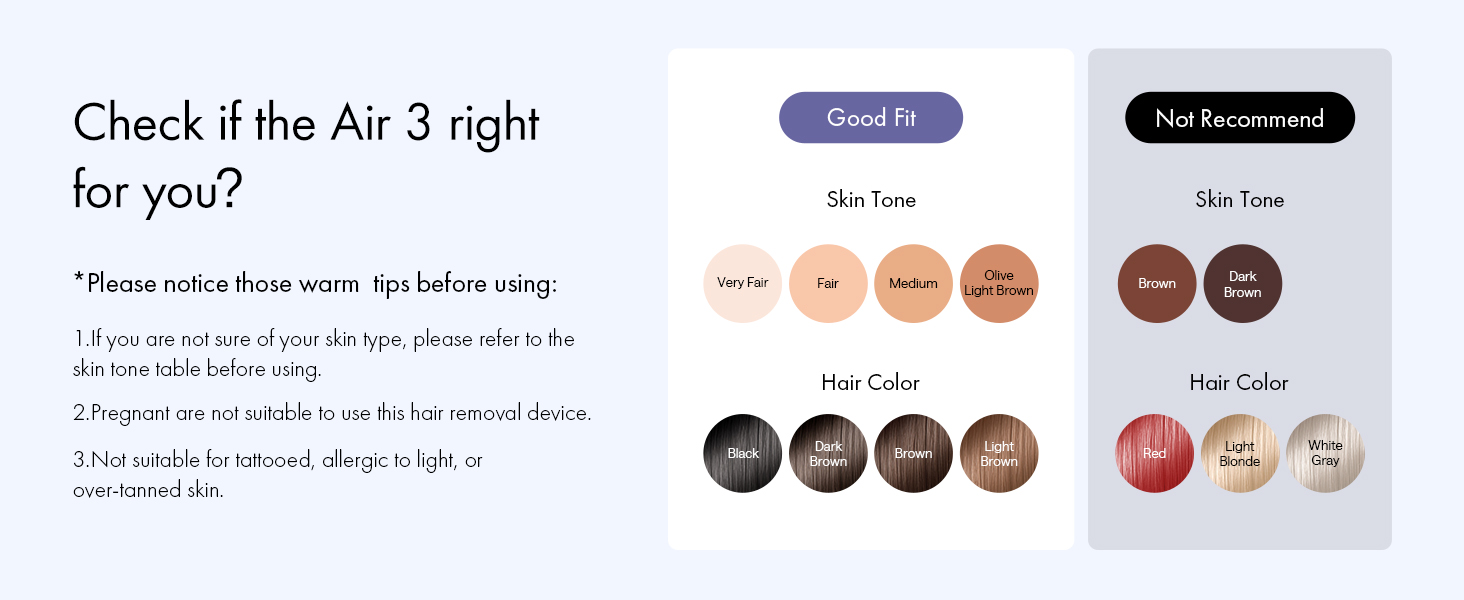 Check if the Air 3 right for you?

*Please notice those warm tips before using:

1.If you are not sure of your skin type, please refer to the skin tone table before using.

2.Pregnant are not suitable to use this hair removal device.

3.Not suitable for tattooed, allergic to light, or over-tanned skin.

Good Fit

Skin Tone

Very Fair
Fair
Medium
Olive Light Brown

Hair Color

Black
Dark Brown
Brown
Light Brown

Not Recommend

Skin Tone

Brown
Dark Brown

Hair Color

Red
Light Blonde
White Gray